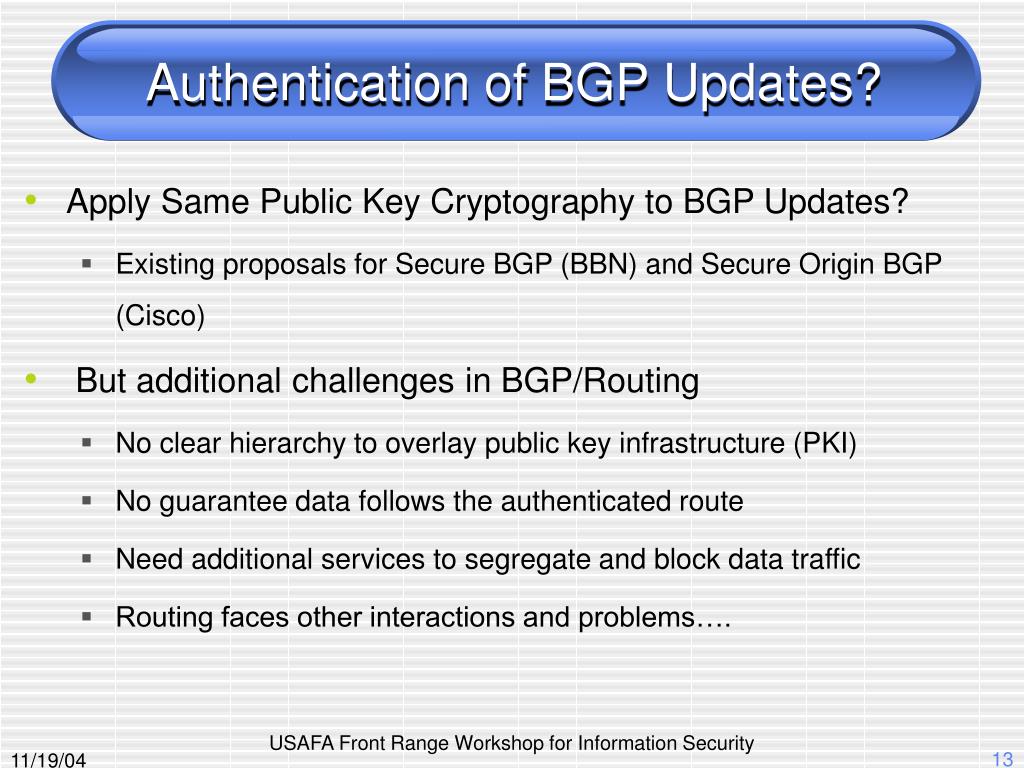 Authentication of BGP Updates?

• Apply Same Public Key Cryptography to BGP Updates?

▪ Existing proposals for Secure BGP (BBN) and Secure Origin BGP (Cisco)

• But additional challenges in BGP/Routing

▪ No clear hierarchy to overlay public key infrastructure (PKI)

▪ No guarantee data follows the authenticated route

▪ Need additional services to segregate and block data traffic

▪ Routing faces other interactions and problems….

11/19/04

USAFA Front Range Workshop for Information Security

13